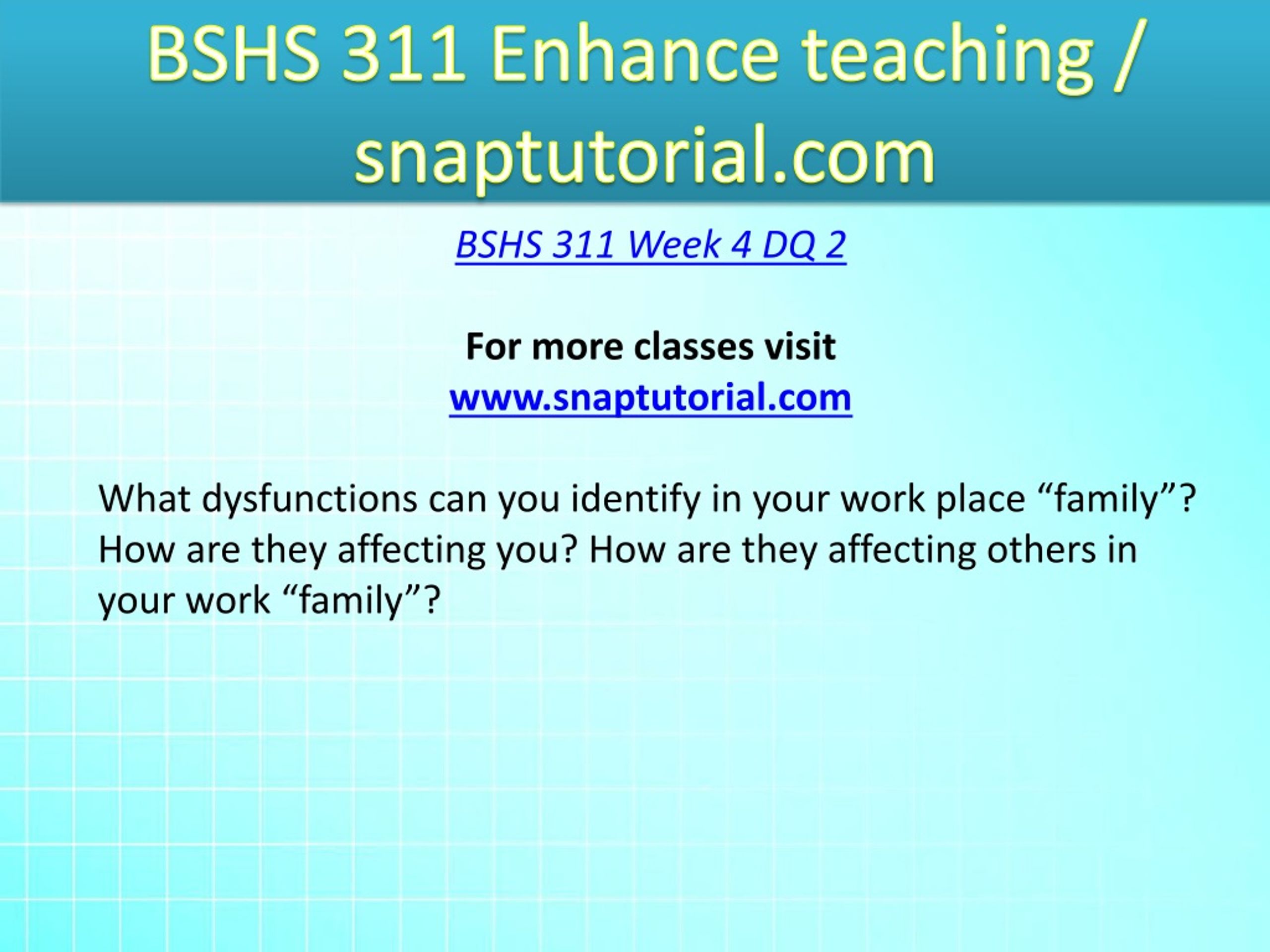 BSHS 311 Enhance teaching / snaptutorial.com

BSHS 311 Week 4 DQ 2

For more classes visit
www.snaptutorial.com

What dysfunctions can you identify in your work place “family”? How are they affecting you? How are they affecting others in your work “family”?